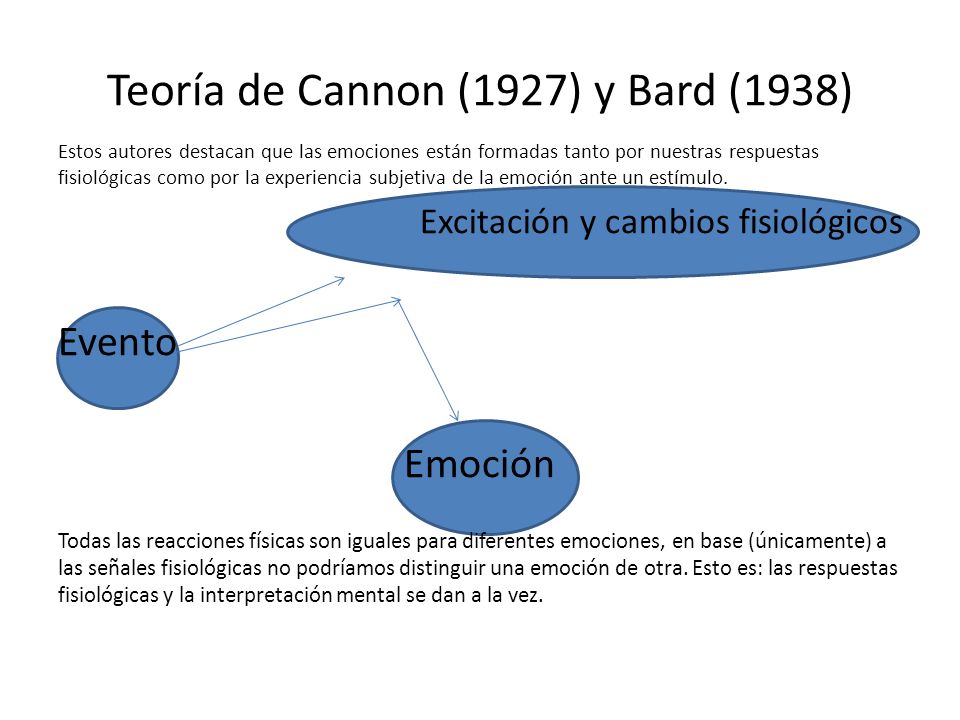 Teoría de Cannon (1927) y Bard (1938)

Estos autores destacan que las emociones están formadas tanto por nuestras respuestas fisiológicas como por la experiencia subjetiva de la emoción ante un estímulo.

Excitación y cambios fisiológicos

Evento

Emoción

Todas las reacciones físicas son iguales para diferentes emociones, en base (únicamente) a las señales fisiológicas no podríamos distinguir una emoción de otra. Esto es: las respuestas fisiológicas y la interpretación mental se dan a la vez.